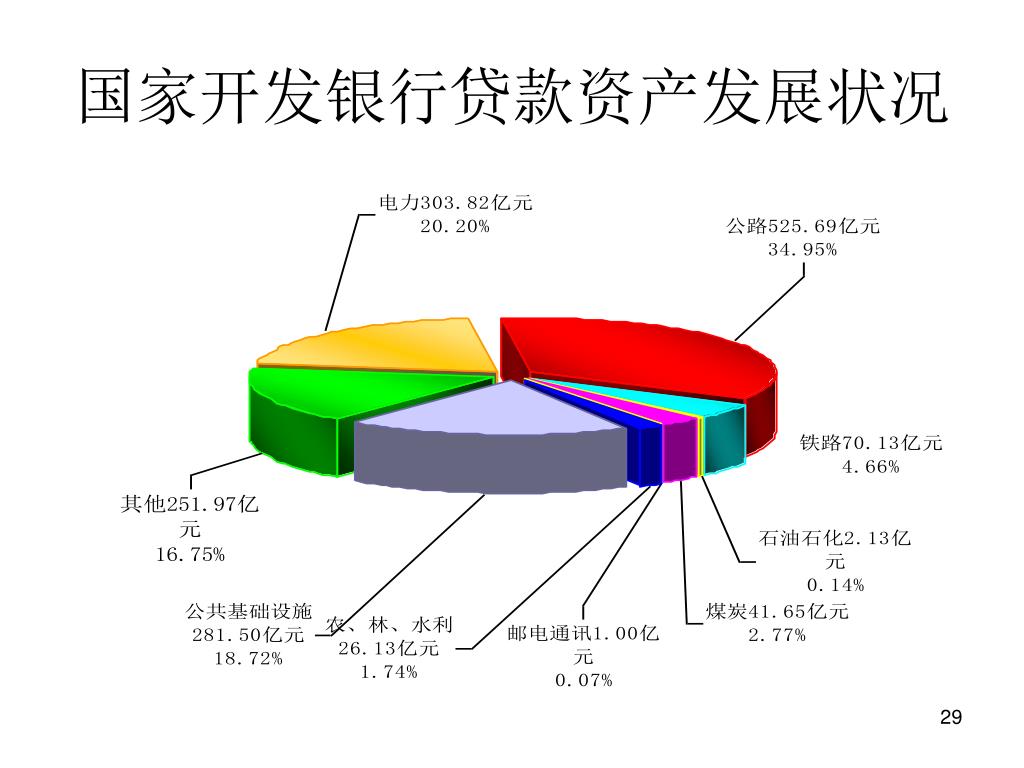 国家开发银行贷款资产发展状况

电力303.82亿元
20.20%

公路525.69亿元
34.95%

铁路70.13亿元
4.66%

其他251.97亿元
16.75%

石油石化2.13亿元
0.14%

公共基础设施
281.50亿元
18.72%

农、林、水利
26.13亿元
1.74%

邮电通讯1.00亿元
0.07%

煤炭41.65亿元
2.77%

29